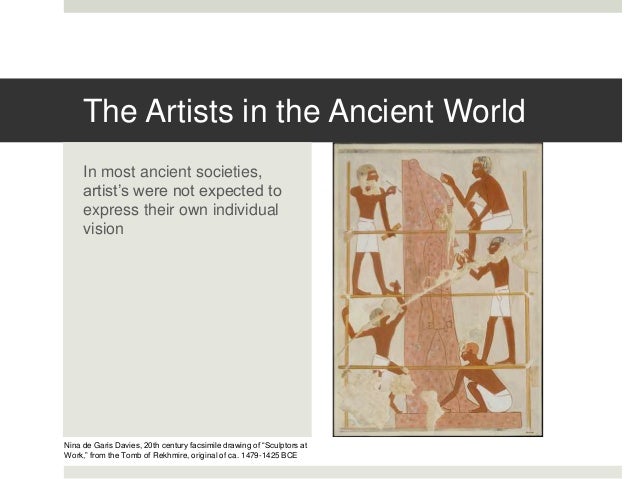 The Artists in the Ancient World

In most ancient societies, artist's were not expected to express their own individual vision

Nina de Garis Davies, 20th century facsimile drawing of "Sculptors at Work," from the Tomb of Rekhmire, original of ca. 1479-1425 BCE